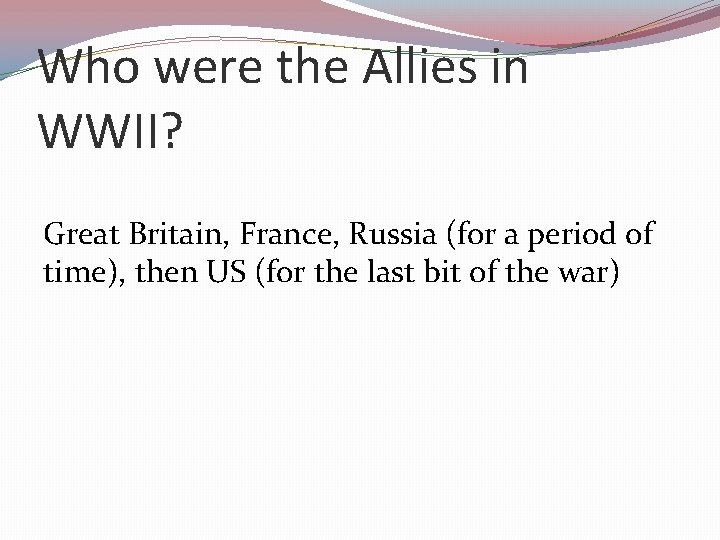 Who were the Allies in WWII?

Great Britain, France, Russia (for a period of time), then US (for the last bit of the war)